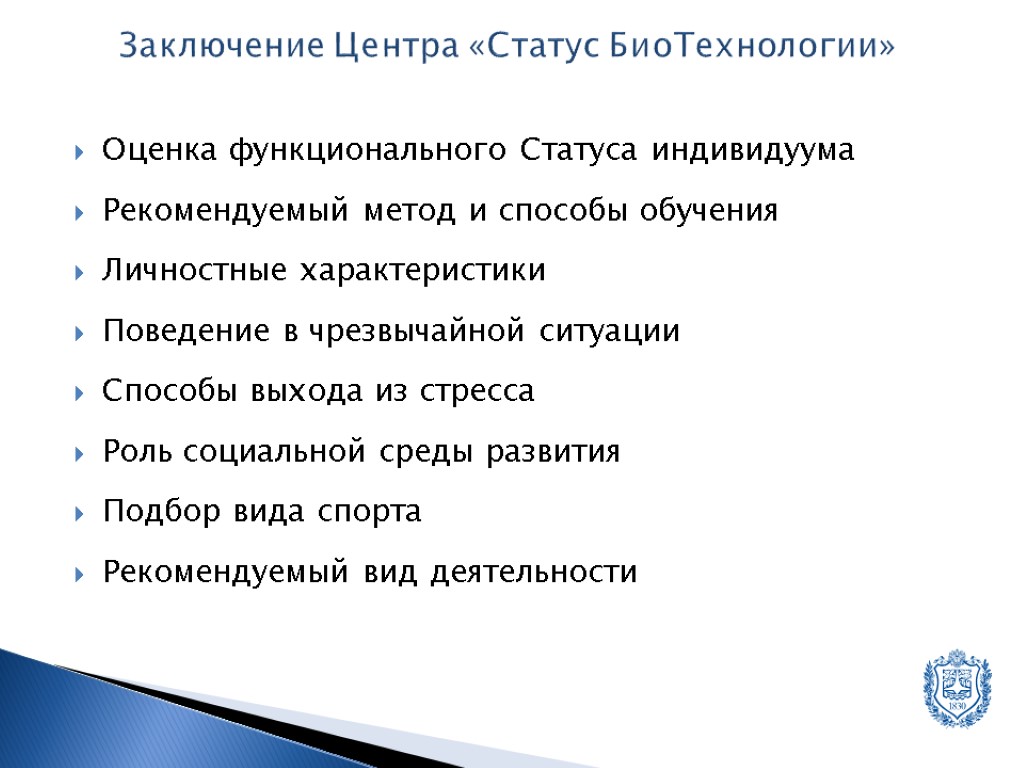 Заключение Центра «Статус БиоТехнологии»

Оценка функционального Статуса индивидуума

Рекомендуемый метод и способы обучения

Личностные характеристики

Поведение в чрезвычайной ситуации

Способы выхода из стресса

Роль социальной среды развития

Подбор вида спорта

Рекомендуемый вид деятельности

1830